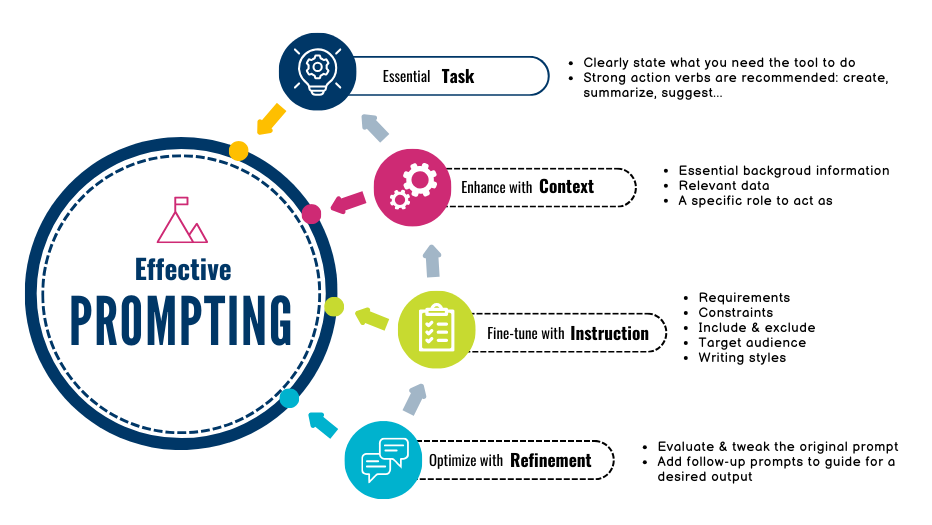 Effective
PROMPTING

Essential Task
- Clearly state what you need the tool to do
- Strong action verbs are recommended: create, summarize, suggest...

Enhance with Context
- Essential backgroud information
- Relevant data
- A specific role to act as

Fine-tune with Instruction
- Requirements
- Constraints
- Include & exclude
- Target audience
- Writing styles

Optimize with Refinement
- Evaluate & tweak the original prompt
- Add follow-up prompts to guide for a desired output